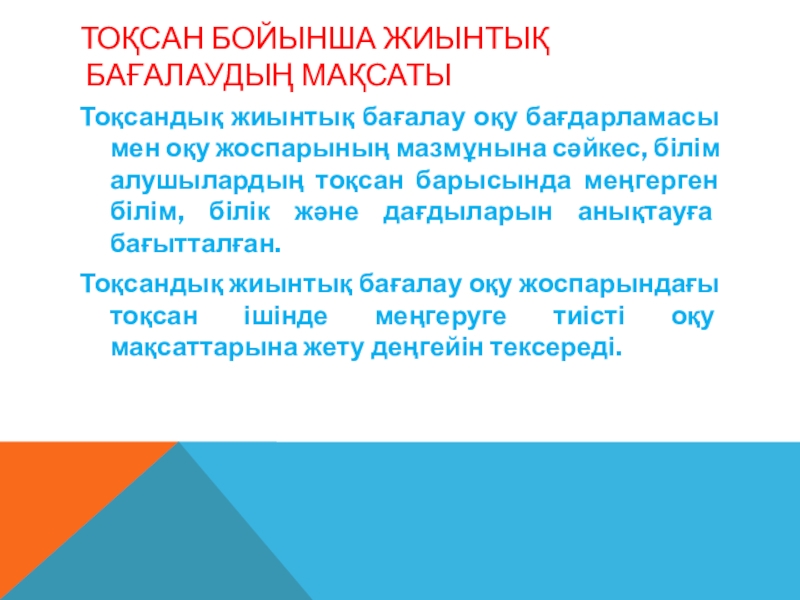 ТОҚСАН БОЙЫНША ЖИЫНТЫҚ БАҒАЛАУДЫҢ МАҚСАТЫ

Тоқсандық жиынтық бағалау оқу бағдарламасы мен оқу жоспарының мазмұнына сәйкес, білім алушылардың тоқсан барысында меңгерген білім, білік және дағдыларын анықтауға бағытталған.

Тоқсандық жиынтық бағалау оқу жоспарындағы тоқсан ішінде меңгеруге тиісті оқу мақсаттарына жету деңгейін тексереді.